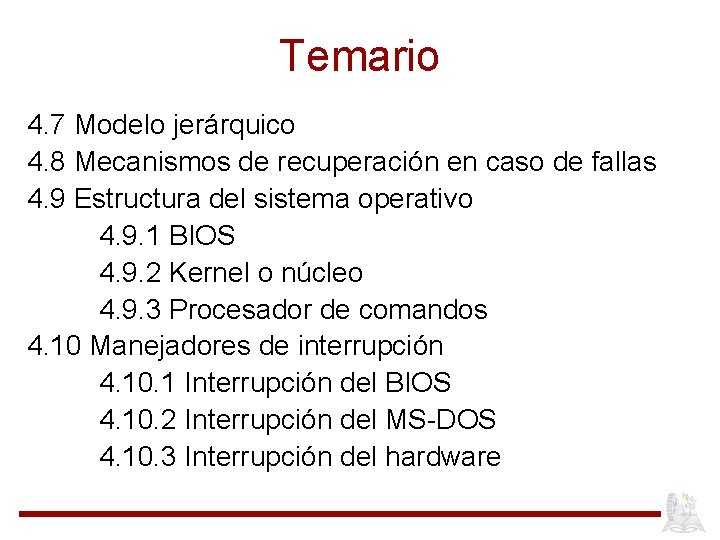 Temario

4.7 Modelo jerárquico
4.8 Mecanismos de recuperación en caso de fallas
4.9 Estructura del sistema operativo
4.9.1 BIOS
4.9.2 Kernel o núcleo
4.9.3 Procesador de comandos
4.10 Manejadores de interrupción
4.10.1 Interrupción del BIOS
4.10.2 Interrupción del MS-DOS
4.10.3 Interrupción del hardware